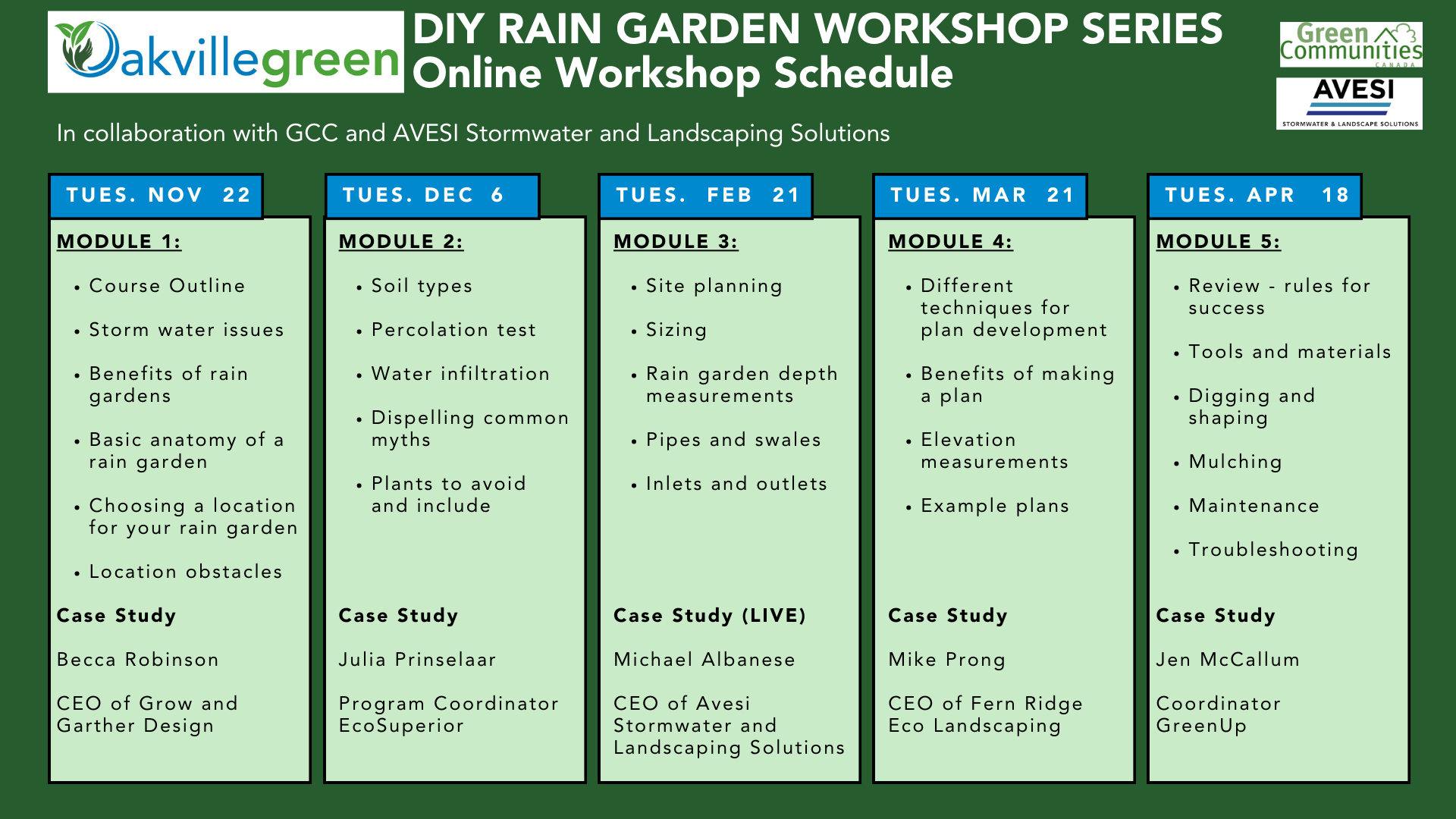 Oakvillegreen

DIY RAIN GARDEN WORKSHOP SERIES
Online Workshop Schedule

Green Communities
CANADA

AVESI
STORMWATER & LANDSCAPE SOLUTIONS

In collaboration with GCC and AVESI Stormwater and Landscaping Solutions

TUES. NOV 22

MODULE 1:

• Course Outline
• Storm water issues
• Benefits of rain gardens
• Basic anatomy of a rain garden
• Choosing a location for your rain garden
• Location obstacles

Case Study

Becca Robinson

CEO of Grow and Garther Design

TUES. DEC 6

MODULE 2:

• Soil types
• Percolation test
• Water infiltration
• Dispelling common myths
• Plants to avoid and include

Case Study

Julia Prinselaar

Program Coordinator EcoSuperior

TUES. FEB 21

MODULE 3:

• Site planning
• Sizing
• Rain garden depth measurements
• Pipes and swales
• Inlets and outlets

Case Study (LIVE)

Michael Albanese

CEO of Avesi Stormwater and Landscaping Solutions

TUES. MAR 21

MODULE 4:

• Different techniques for plan development
• Benefits of making a plan
• Elevation measurements
• Example plans

Case Study

Mike Prong

CEO of Fern Ridge Eco Landscaping

TUES. APR 18

MODULE 5:

• Review - rules for success
• Tools and materials
• Digging and shaping
• Mulching
• Maintenance
• Troubleshooting

Case Study

Jen McCallum

Coordinator GreenUp